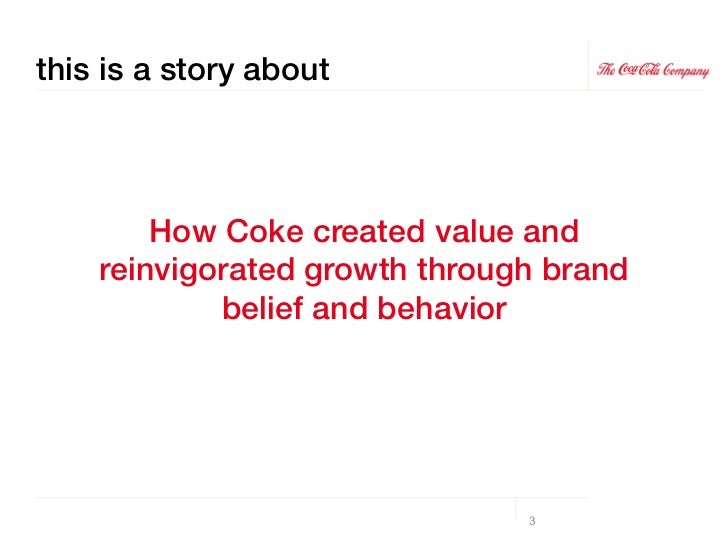 this is a story about

The Coca-Cola Company

How Coke created value and reinvigorated growth through brand belief and behavior

3